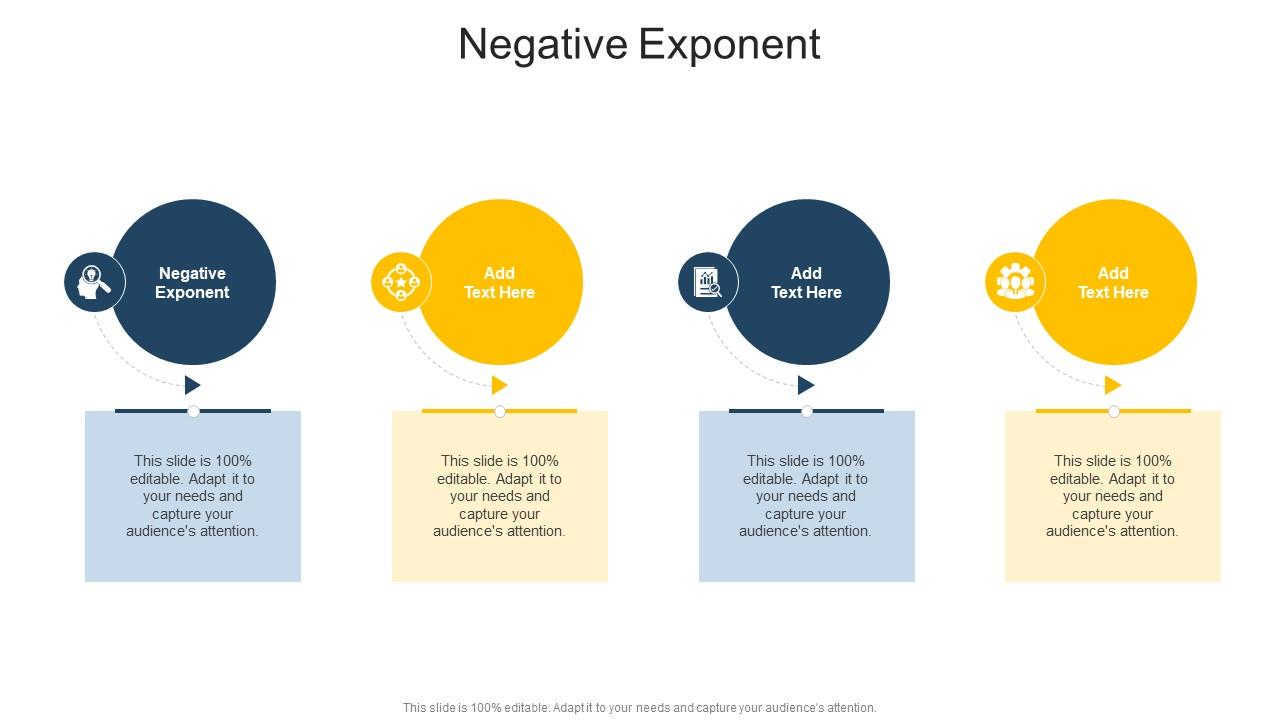 Negative Exponent

Negative Exponent

This slide is 100% editable. Adapt it to your needs and capture your audience's attention.

Add Text Here

This slide is 100% editable. Adapt it to your needs and capture your audience's attention.

Add Text Here

This slide is 100% editable. Adapt it to your needs and capture your audience's attention.

Add Text Here

This slide is 100% editable. Adapt it to your needs and capture your audience's attention.

This slide is 100% editable. Adapt it to your needs and capture your audience's attention.